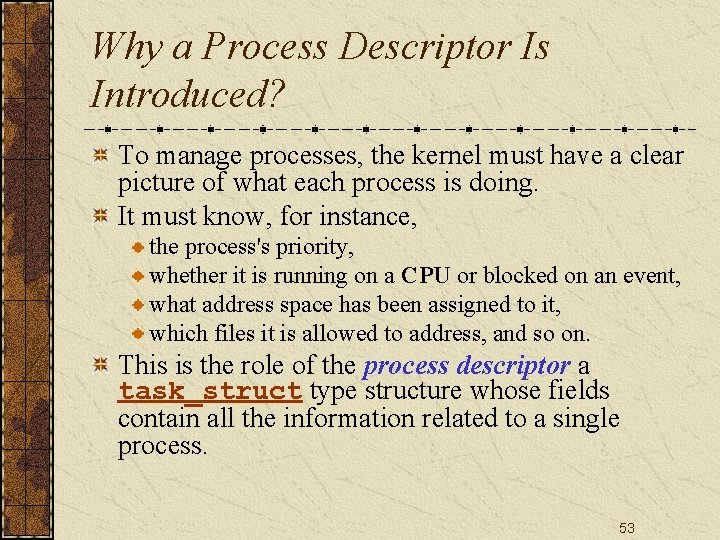 Why a Process Descriptor Is Introduced?

To manage processes, the kernel must have a clear picture of what each process is doing.

It must know, for instance,

the process's priority,

whether it is running on a CPU or blocked on an event,

what address space has been assigned to it,

which files it is allowed to address, and so on.

This is the role of the process descriptor a task_struct type structure whose fields contain all the information related to a single process.

53